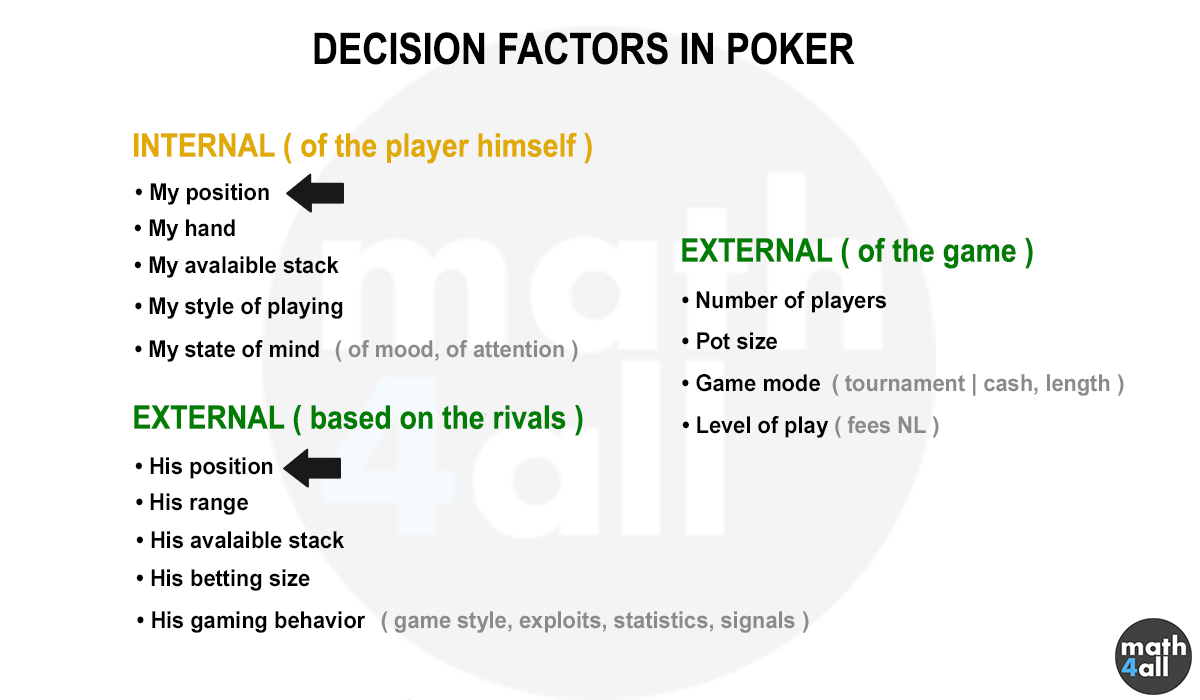 DECISION FACTORS IN POKER

INTERNAL ( of the player himself )

• My position
• My hand
• My avalaible stack
• My style of playing
• My state of mind ( of mood, of attention )

EXTERNAL ( based on the rivals )

• His position
• His range
• His avalaible stack
• His betting size
• His gaming behavior ( game style, exploits, statistics, signals )

EXTERNAL ( of the game )

• Number of players
• Pot size
• Game mode ( tournament | cash, length )
• Level of play ( fees NL )

math 4all

math 4all